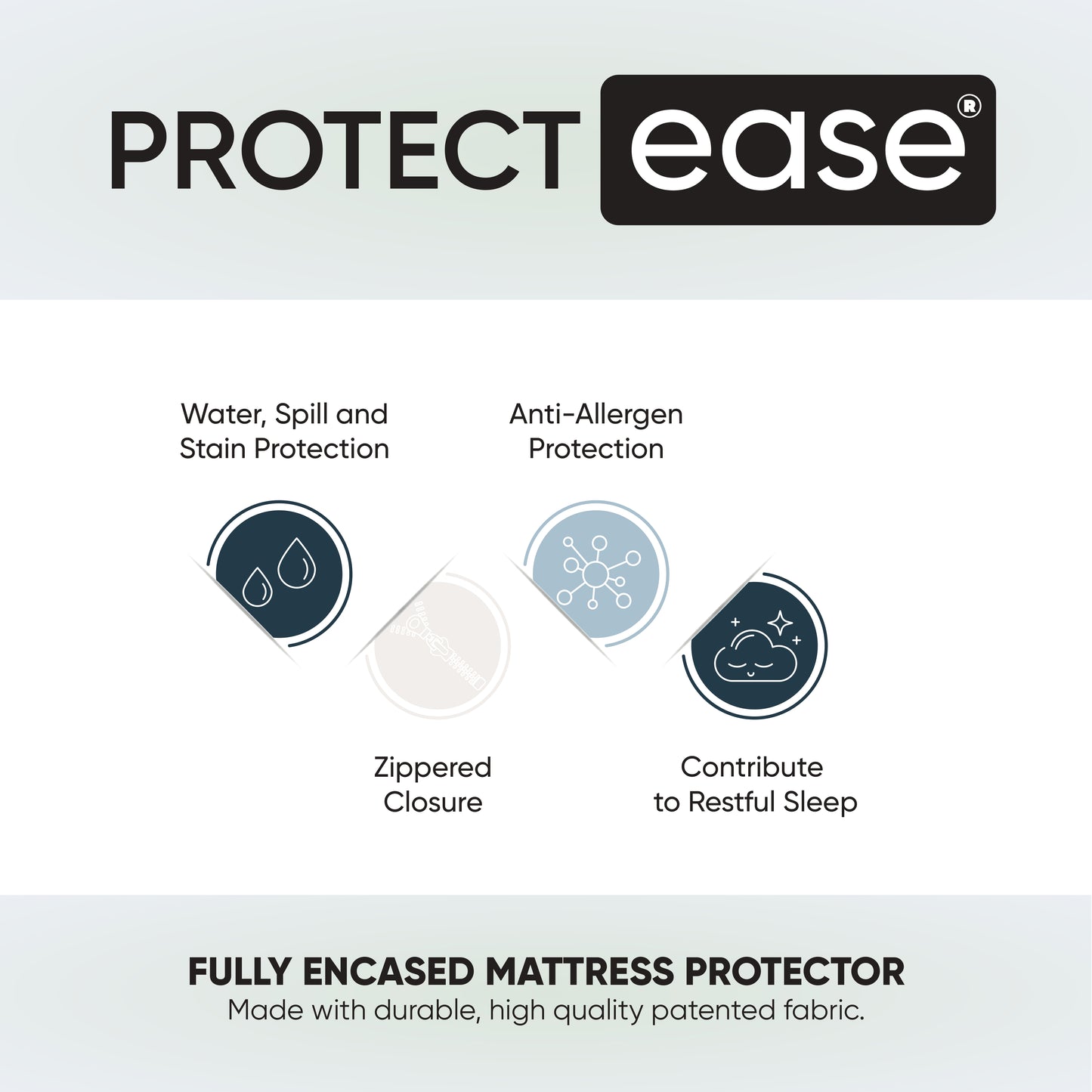 PROTECT ease®

Water, Spill and Stain Protection

Anti-Allergen Protection

Zippered Closure

Contribute to Restful Sleep

FULLY ENCASED MATTRESS PROTECTOR
Made with durable, high quality patented fabric.